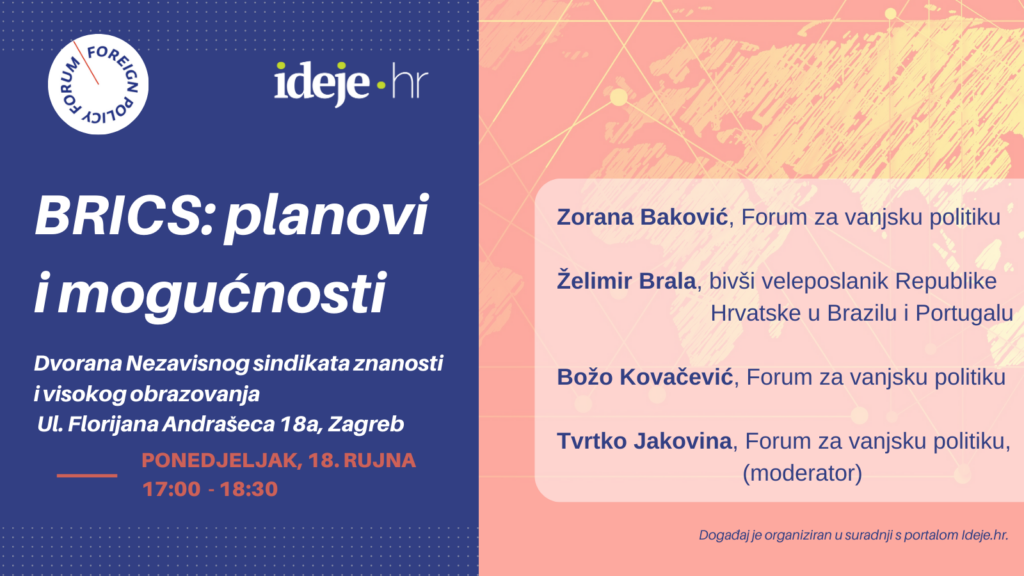 FOREIGN POLICY FORUM

ideje·hr

BRICS: planovi i mogućnosti

Dvorana Nezavisnog sindikata znanosti i visokog obrazovanja
Ul. Florijana Andrašeca 18a, Zagreb

PONEDJELJAK, 18. RUJNA
17:00 - 18:30

Zorana Baković, Forum za vanjsku politiku

Želimir Brala, bivši veleposlanik Republike Hrvatske u Brazilu i Portugalu

Božo Kovačević, Forum za vanjsku politiku

Tvrtko Jakovina, Forum za vanjsku politiku, (moderator)

Događaj je organiziran u suradnji s portalom Ideje.hr.